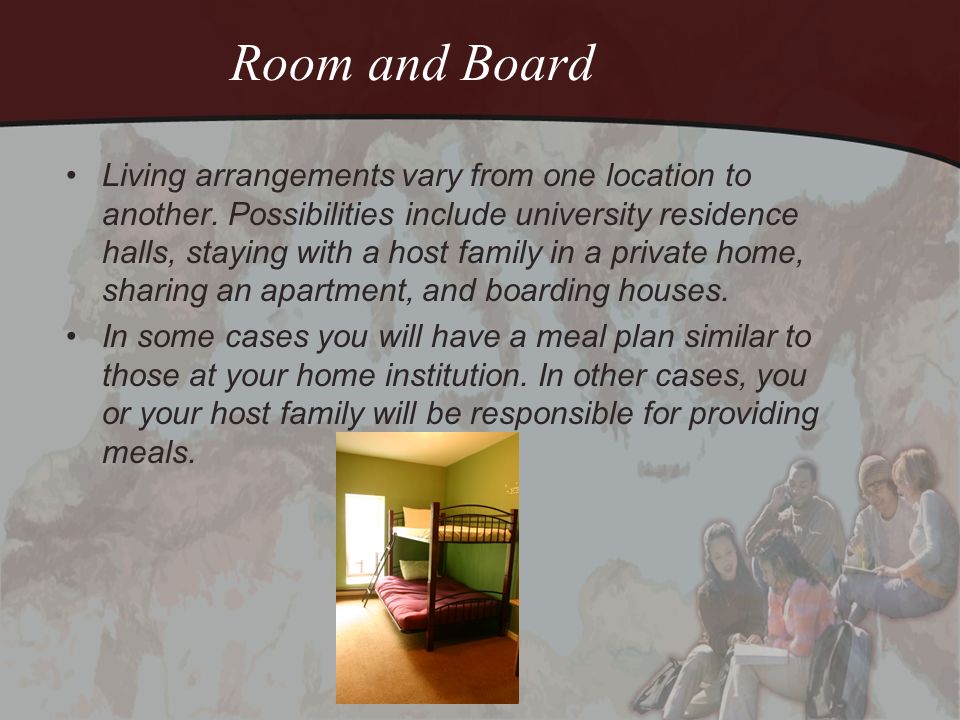 Room and Board

• Living arrangements vary from one location to another. Possibilities include university residence halls, staying with a host family in a private home, sharing an apartment, and boarding houses.
• In some cases you will have a meal plan similar to those at your home institution. In other cases, you or your host family will be responsible for providing meals.